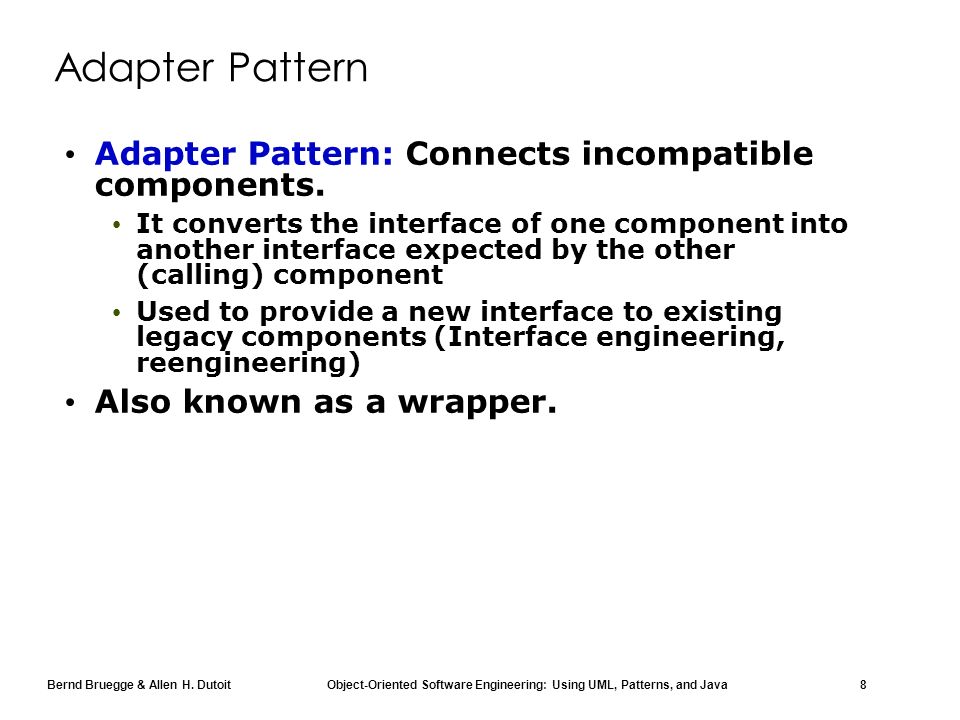 Adapter Pattern

• Adapter Pattern: Connects incompatible components.
  • It converts the interface of one component into another interface expected by the other (calling) component
  • Used to provide a new interface to existing legacy components (Interface engineering, reengineering)
• Also known as a wrapper.

Bernd Bruegge & Allen H. Dutoit    Object-Oriented Software Engineering: Using UML, Patterns, and Java    8